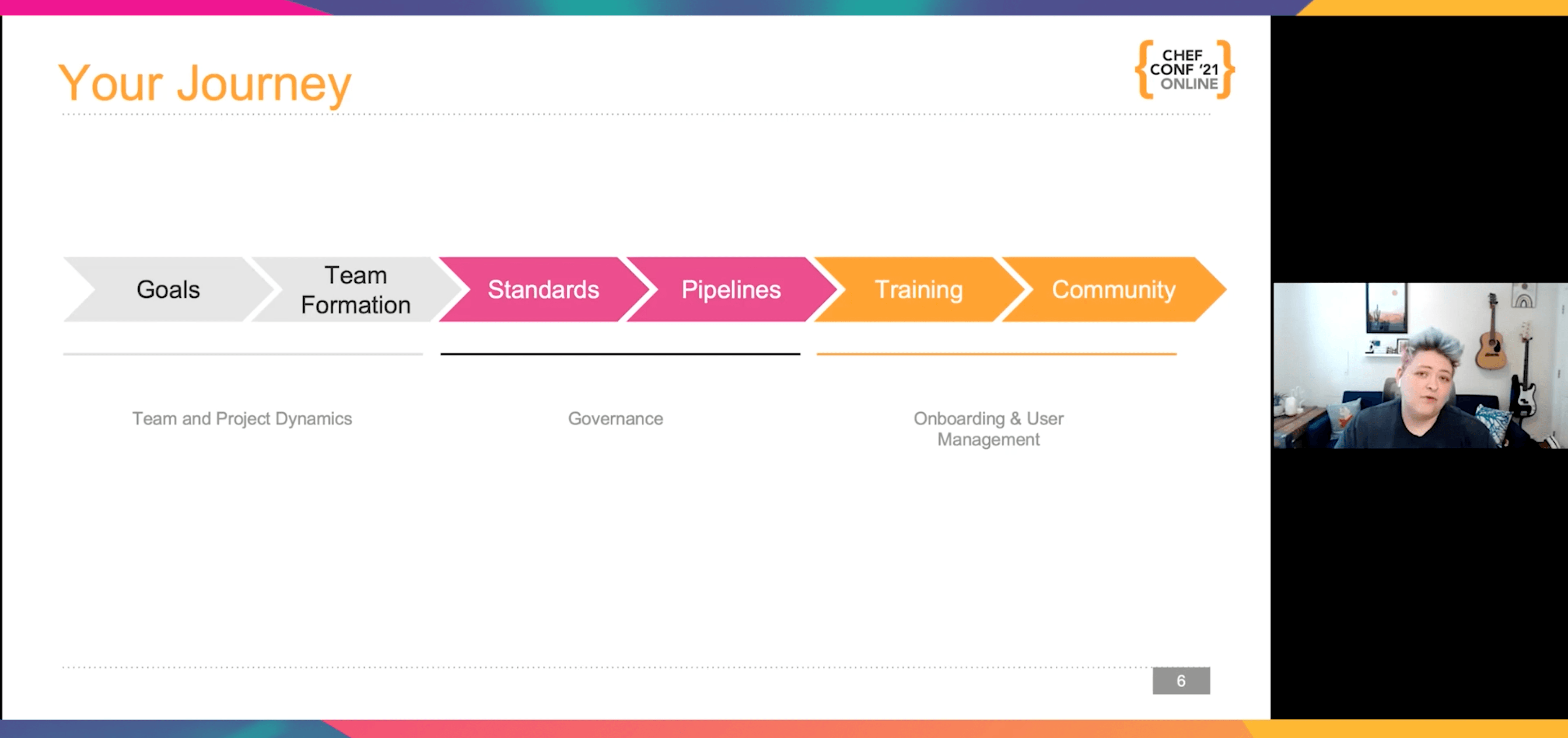 Your Journey

CHEF CONF '21 ONLINE

Goals

Team Formation

Standards

Pipelines

Training

Community

Team and Project Dynamics

Governance

Onboarding & User Management

6